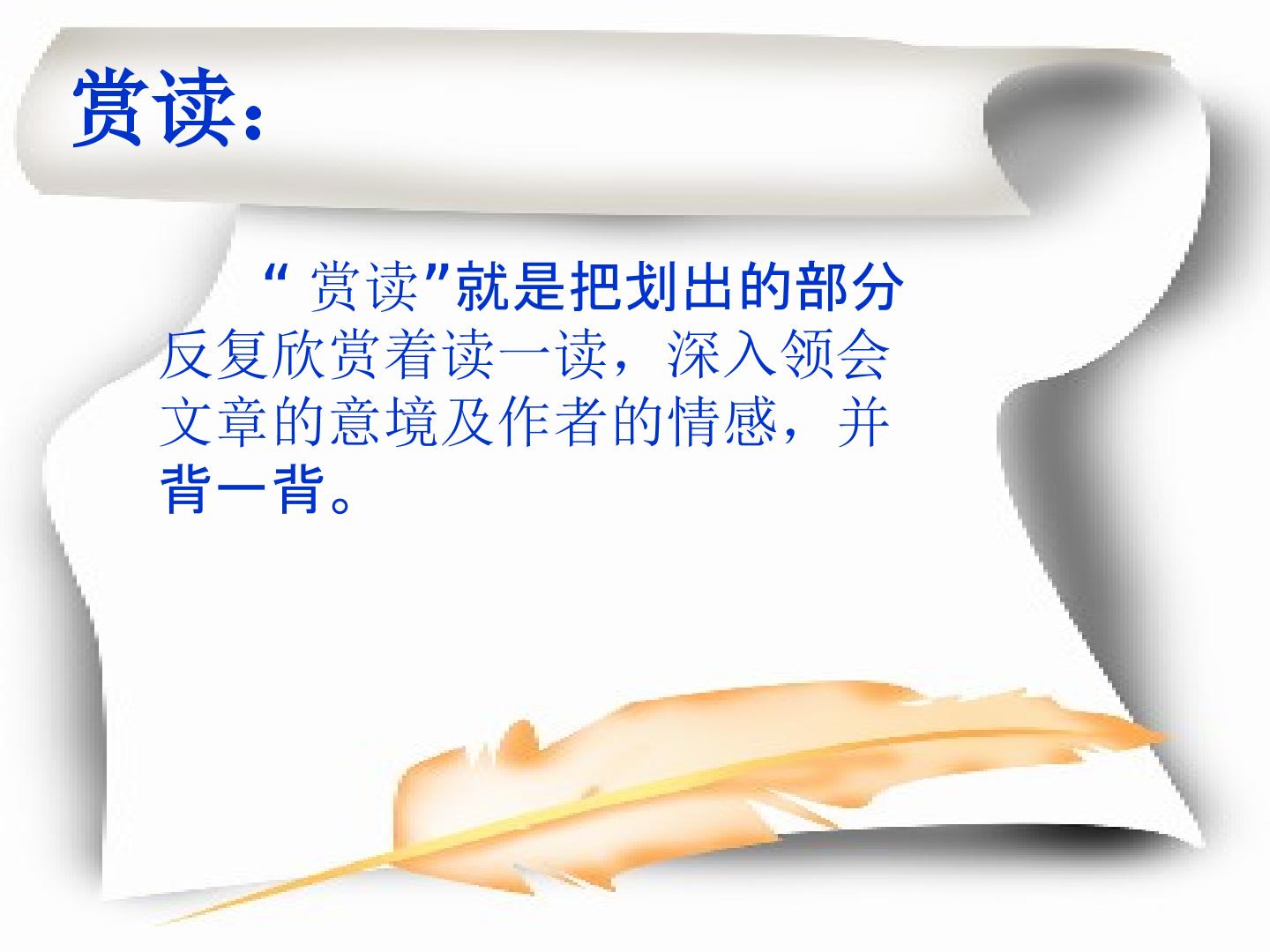 赏读：

“ 赏读”就是把划出的部分反复欣赏着读一读，深入领会文章的意境及作者的情感，并背一背。